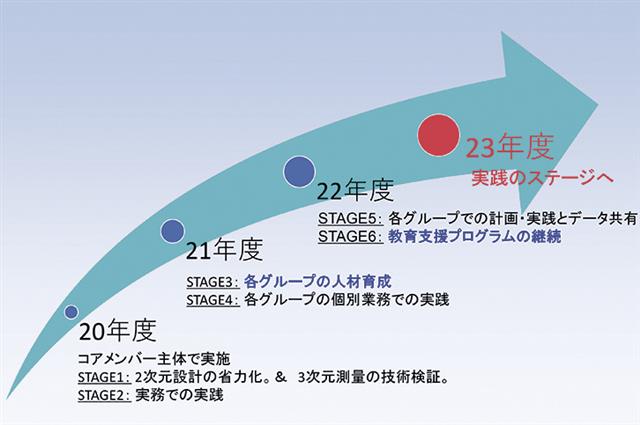 23年度
実践のステージへ

22年度
STAGE5: 各グループでの計画・実践とデータ共有
STAGE6: 教育支援プログラムの継続

21年度
STAGE3: 各グループの人材育成
STAGE4: 各グループの個別業務での実践

20年度
コアメンバー主体で実施
STAGE1: 2次元設計の省力化。& 3次元測量の技術検証。
STAGE2: 実務での実践